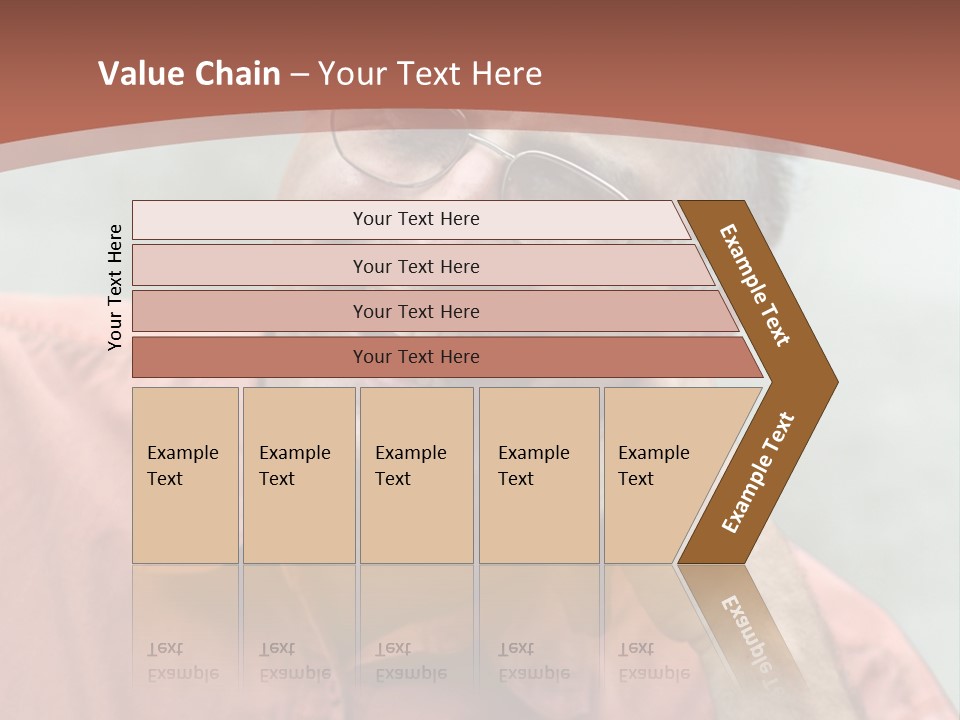 Value Chain – Your Text Here

Your Text Here

Your Text Here

Your Text Here

Your Text Here

Your Text Here

Example Text

Example Text

Example Text

Example Text

Example Text

Example Text

Example Text